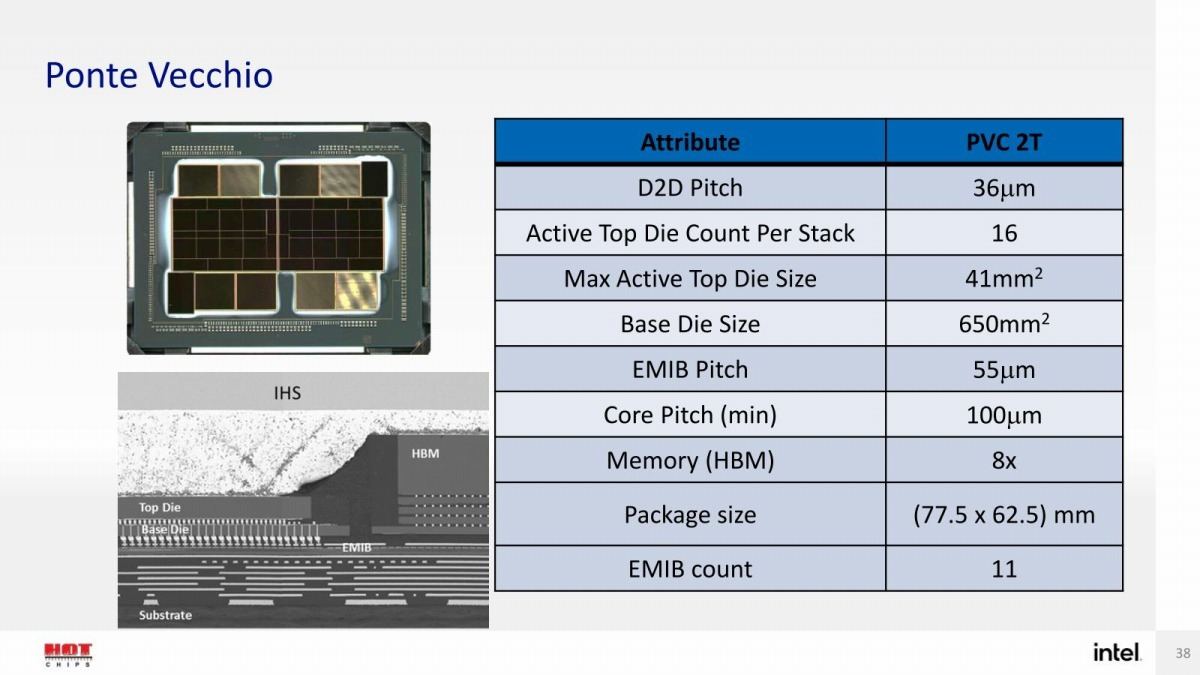 Ponte Vecchio

IHS
HBM
Top Die
Base Die
EMIB
Substrate

| Attribute | PVC 2T |
|---|---|
| D2D Pitch | 36$\mu$m |
| Active Top Die Count Per Stack | 16 |
| Max Active Top Die Size | 41mm$^2$ |
| Base Die Size | 650mm$^2$ |
| EMIB Pitch | 55$\mu$m |
| Core Pitch (min) | 100$\mu$m |
| Memory (HBM) | 8x |
| Package size | (77.5 x 62.5) mm |
| EMIB count | 11 |

HOT CHIPS

intel.

38